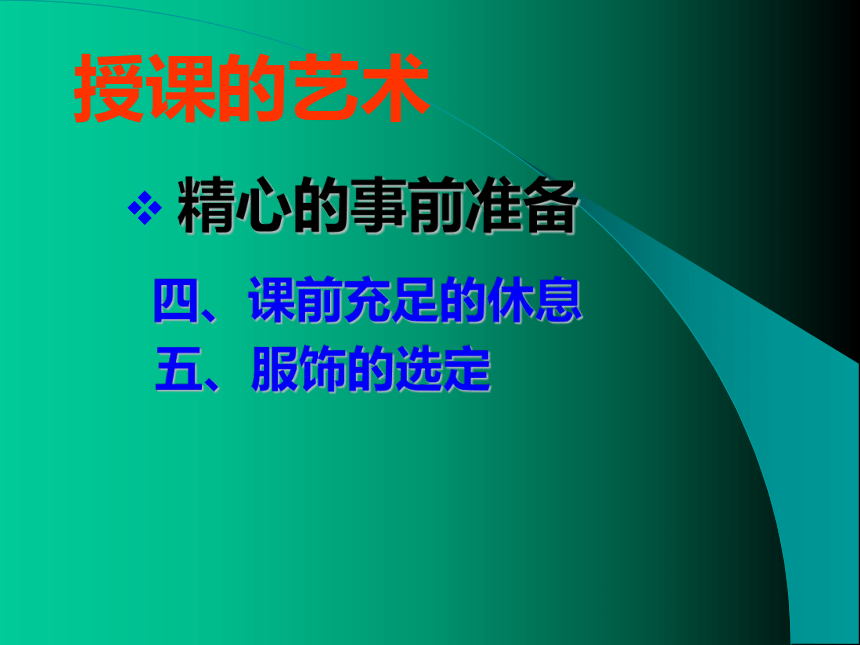 授课的艺术

❖ 精心的事前准备

四、课前充足的休息
五、服饰的选定